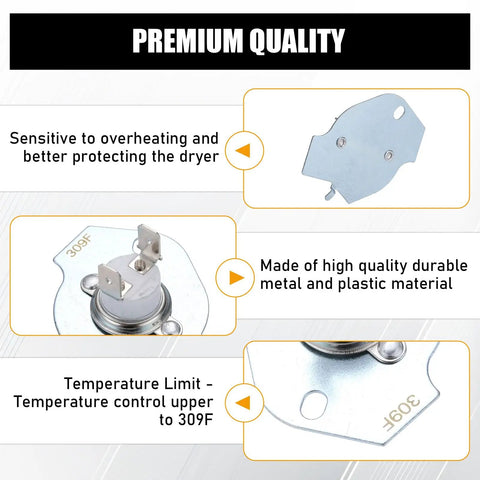 PREMIUM QUALITY

Sensitive to overheating and better protecting the dryer

309F

Made of high quality durable metal and plastic material

Temperature Limit - Temperature control upper to 309F

309F